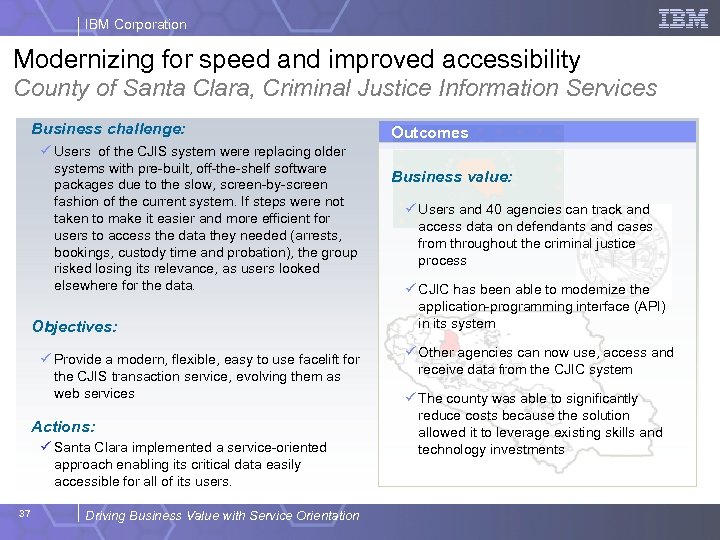 IBM Corporation

IBM

Modernizing for speed and improved accessibility
County of Santa Clara, Criminal Justice Information Services

Business challenge:

✓ Users of the CJIS system were replacing older systems with pre-built, off-the-shelf software packages due to the slow, screen-by-screen fashion of the current system. If steps were not taken to make it easier and more efficient for users to access the data they needed (arrests, bookings, custody time and probation), the group risked losing its relevance, as users looked elsewhere for the data.

Objectives:

✓ Provide a modern, flexible, easy to use facelift for the CJIS transaction service, evolving them as web services

Actions:

✓ Santa Clara implemented a service-oriented approach enabling its critical data easily accessible for all of its users.

Outcomes

Business value:

✓ Users and 40 agencies can track and access data on defendants and cases from throughout the criminal justice process

✓ CJIC has been able to modernize the application-programming interface (API) in its system

✓ Other agencies can now use, access and receive data from the CJIC system

✓ The county was able to significantly reduce costs because the solution allowed it to leverage existing skills and technology investments

37

Driving Business Value with Service Orientation